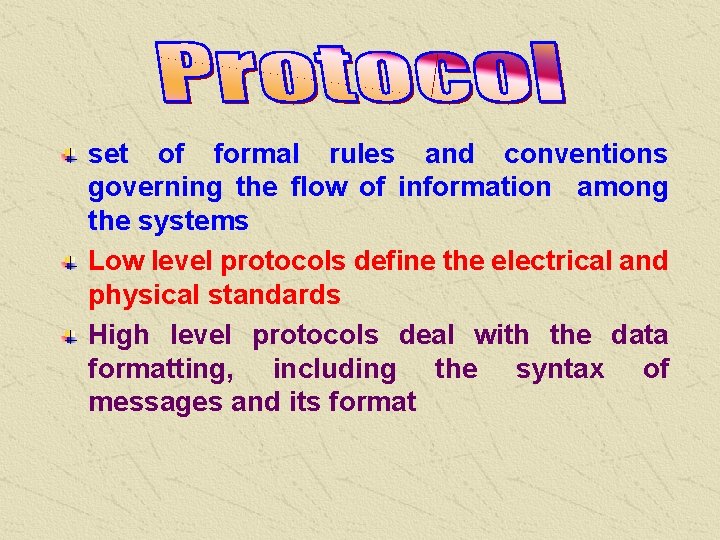 Protocol

set of formal rules and conventions governing the flow of information among the systems

Low level protocols define the electrical and physical standards

High level protocols deal with the data formatting, including the syntax of messages and its format